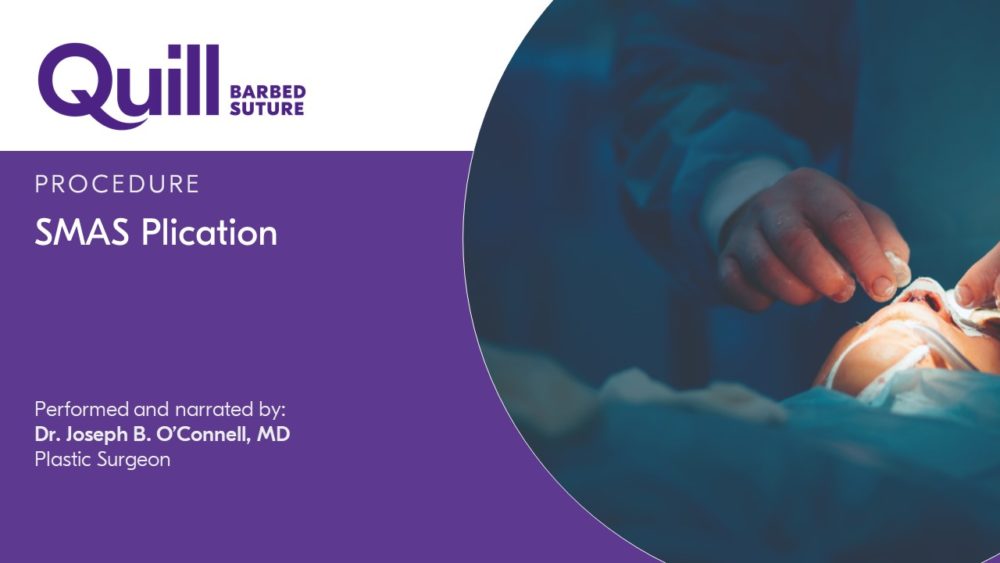 Quill BARBED SUTURE

PROCEDURE

SMAS Plication

Performed and narrated by:
Dr. Joseph B. O'Connell, MD
Plastic Surgeon